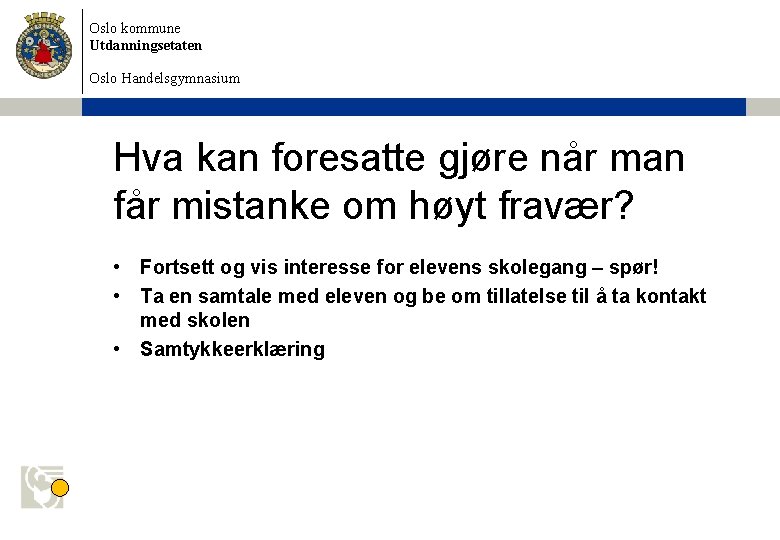 Oslo kommune
Utdanningsetaten

Oslo Handelsgymnasium

Hva kan foresatte gjøre når man får mistanke om høyt fravær?

• Fortsett og vis interesse for elevens skolegang – spør!
• Ta en samtale med eleven og be om tillatelse til å ta kontakt med skolen
• Samtykkeerklæring